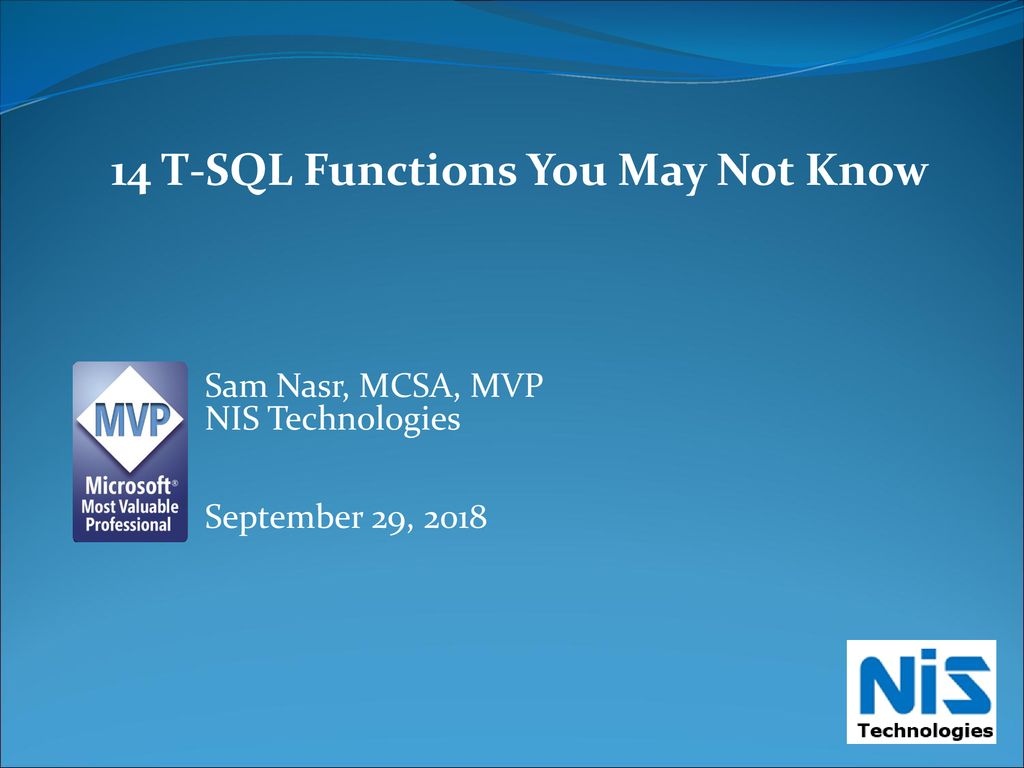 14 T-SQL Functions You May Not Know

MVP
Microsoft®
Most Valuable
Professional

Sam Nasr, MCSA, MVP
NIS Technologies

September 29, 2018

NIS
Technologies